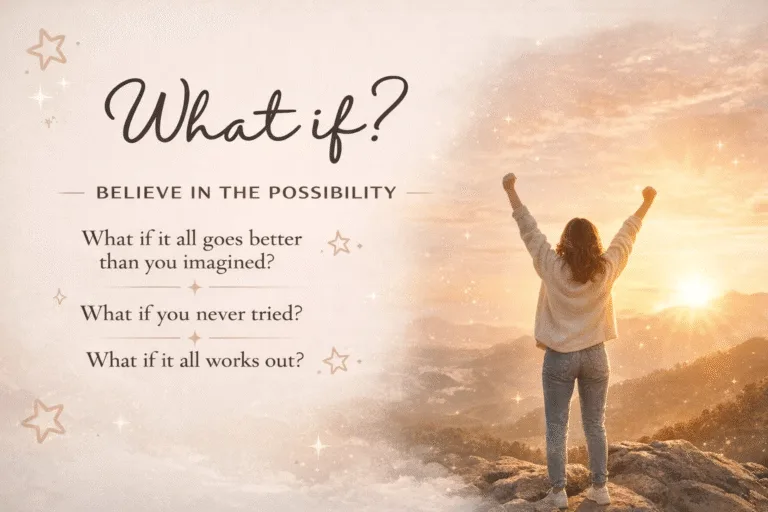 What if?

BELIEVE IN THE POSSIBILITY

What if it all goes better than you imagined?

What if you never tried?

What if it all works out?